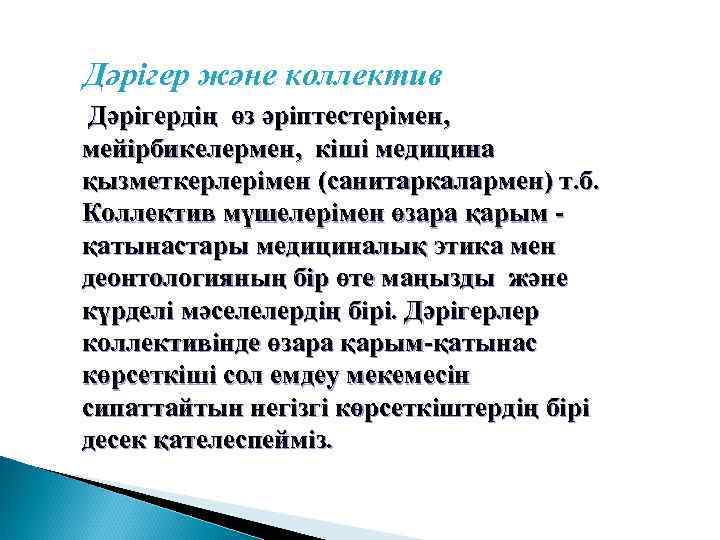 Дәрігер және коллектив

Дәрігердің өз әріптестерімен, мейірбикелермен, кіші медицина қызметкерлерімен (санитаркалармен) т.б. Коллектив мүшелерімен өзара қарым - қатынастары медициналық этика мен деонтологияның бір өте маңызды және күрделі мәселелердің бірі. Дәрігерлер коллективінде өзара қарым-қатынас көрсеткіші сол емдеу мекемесін сипаттайтын негізгі көрсеткіштердің бірі десек қателеспейміз.